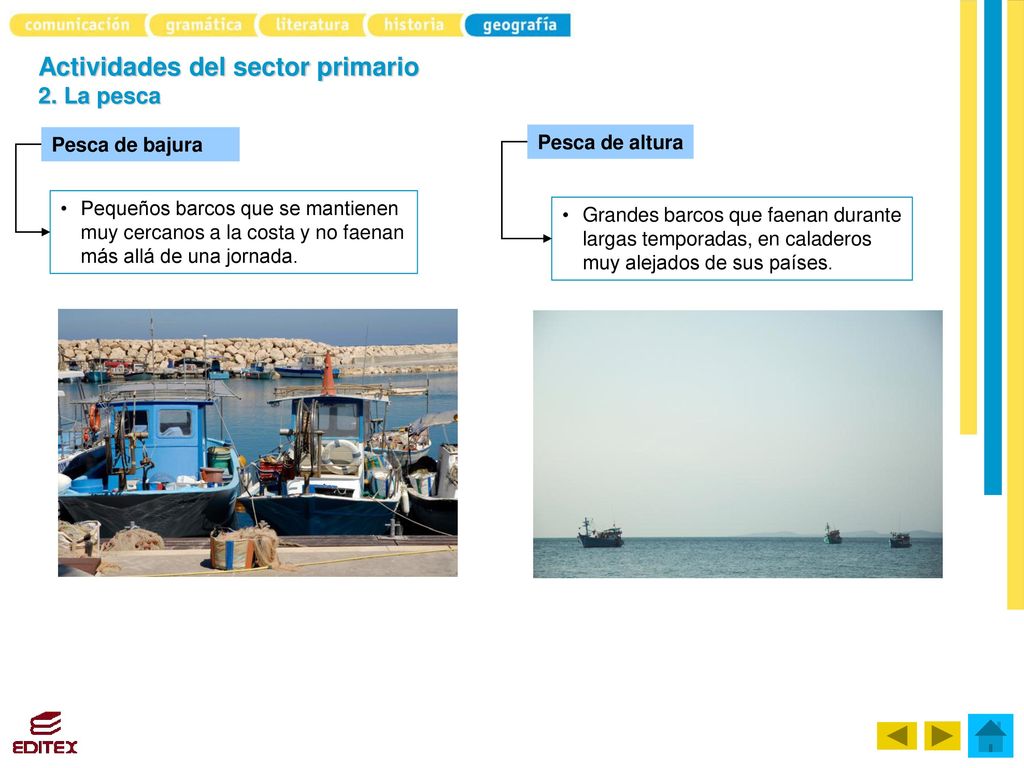 comunicación gramática literatura historia geografía

Actividades del sector primario
2. La pesca

Pesca de bajura

• Pequeños barcos que se mantienen muy cercanos a la costa y no faenan más allá de una jornada.

Pesca de altura

• Grandes barcos que faenan durante largas temporadas, en caladeros muy alejados de sus países.

EDITEX